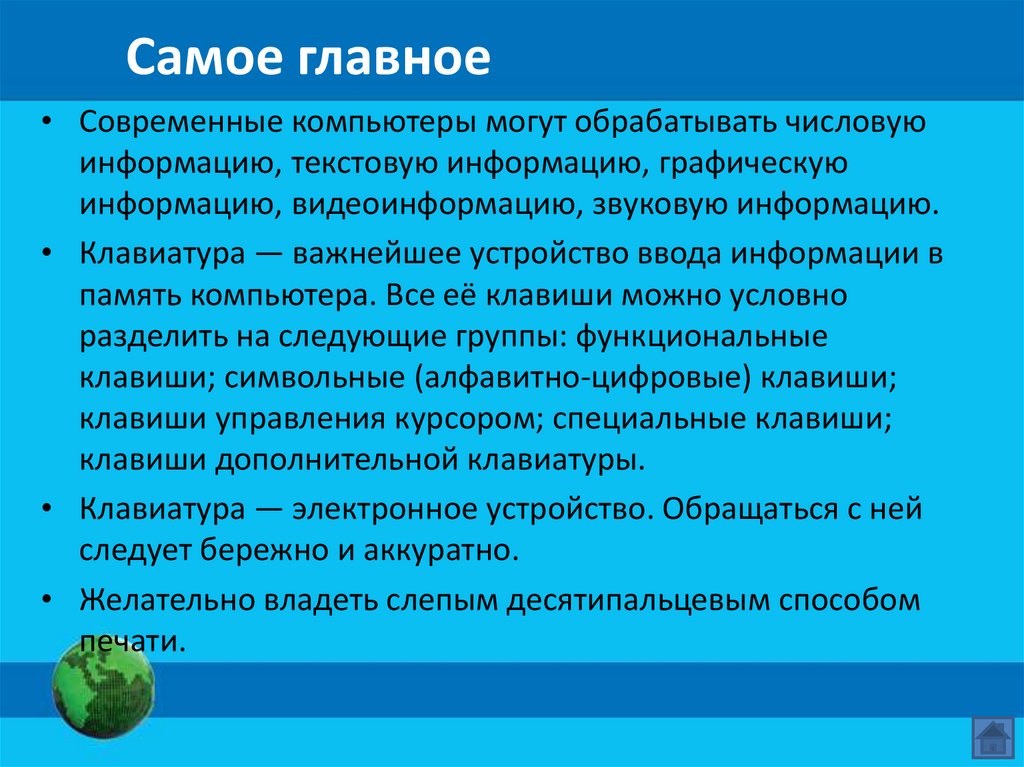 Самое главное

• Современные компьютеры могут обрабатывать числовую информацию, текстовую информацию, графическую информацию, видеоинформацию, звуковую информацию.

• Клавиатура — важнейшее устройство ввода информации в память компьютера. Все её клавиши можно условно разделить на следующие группы: функциональные клавиши; символьные (алфавитно-цифровые) клавиши; клавиши управления курсором; специальные клавиши; клавиши дополнительной клавиатуры.

• Клавиатура — электронное устройство. Обращаться с ней следует бережно и аккуратно.

• Желательно владеть слепым десятипальцевым способом печати.